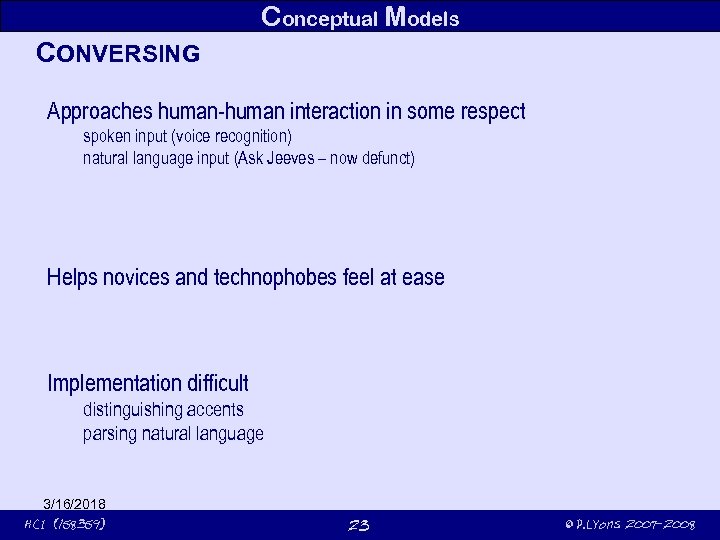 Conceptual Models

CONVERSING

Approaches human-human interaction in some respect
spoken input (voice recognition)
natural language input (Ask Jeeves – now defunct)

Helps novices and technophobes feel at ease

Implementation difficult
distinguishing accents
parsing natural language

3/16/2018

HCI (158359)

23

© P.Lyons 2007-2008